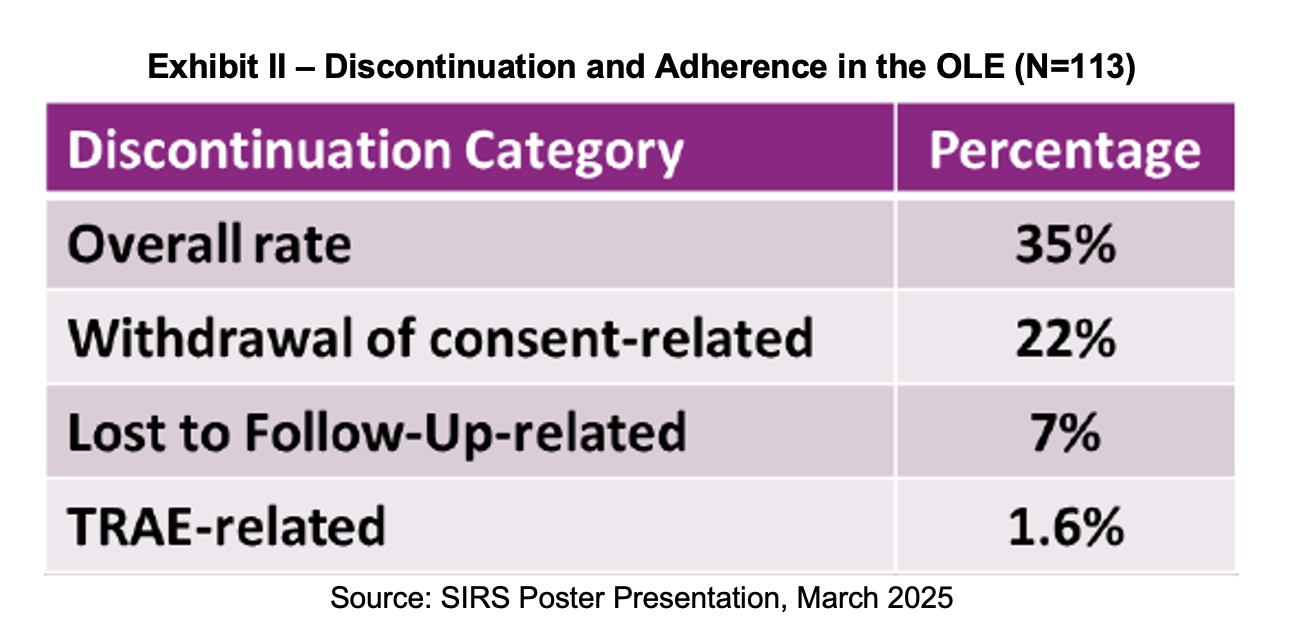 Exhibit II – Discontinuation and Adherence in the OLE (N=113)

| Discontinuation Category | Percentage |
|---|---|
| Overall rate | 35% |
| Withdrawal of consent-related | 22% |
| Lost to Follow-Up-related | 7% |
| TRAE-related | 1.6% |

Source: SIRS Poster Presentation, March 2025